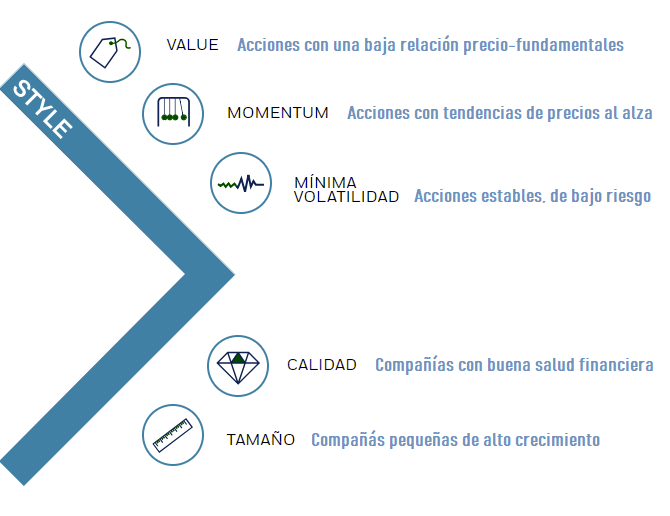 STYLE

VALUE Acciones con una baja relación precio-fundamentales

MOMENTUM Acciones con tendencias de precios al alza

MÍNIMA VOLATILIDAD Acciones estables, de bajo riesgo

CALIDAD Compañías con buena salud financiera

TAMAÑO Compañás pequeñas de alto crecimiento